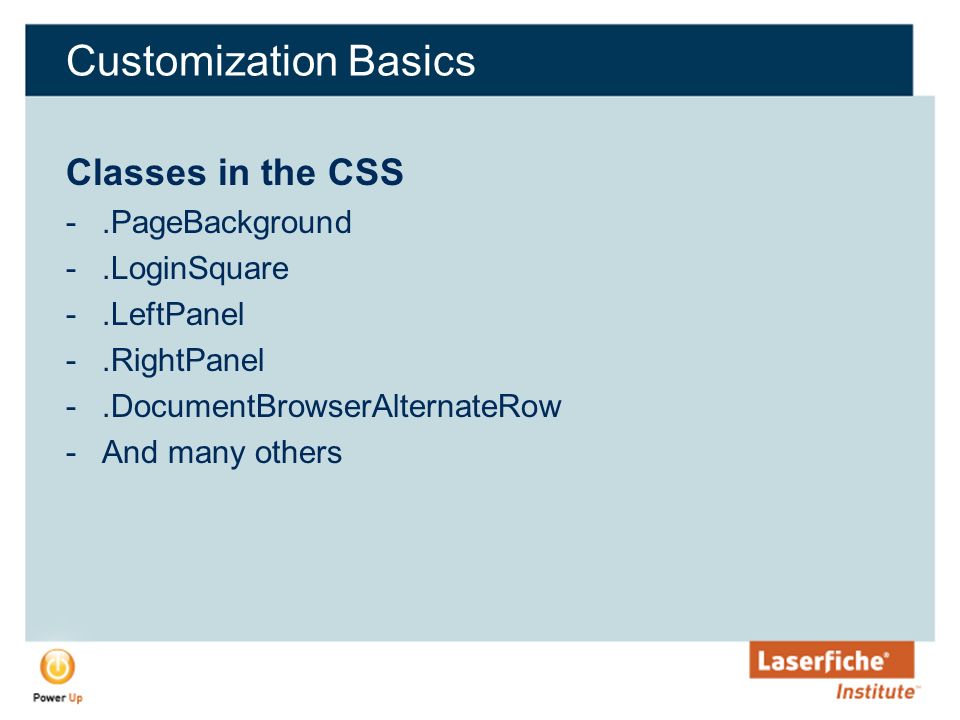 Customization Basics

Classes in the CSS
- .PageBackground
- .LoginSquare
- .LeftPanel
- .RightPanel
- .DocumentBrowserAlternateRow
- And many others

Power Up

Laserfiche®
Institute™